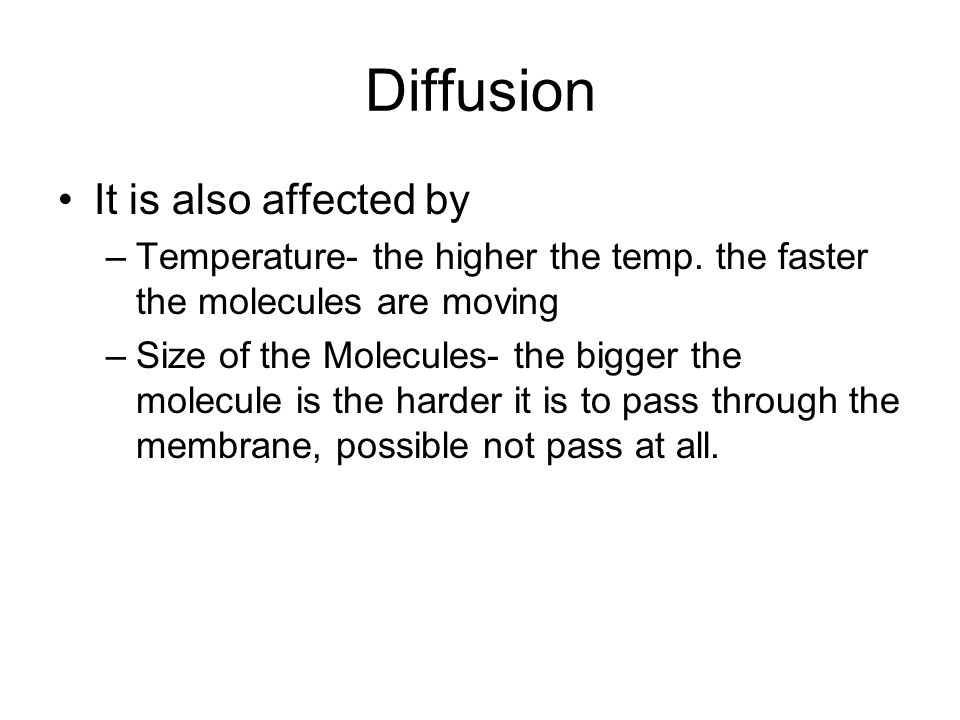 Diffusion

• It is also affected by
  – Temperature- the higher the temp. the faster the molecules are moving
  – Size of the Molecules- the bigger the molecule is the harder it is to pass through the membrane, possible not pass at all.